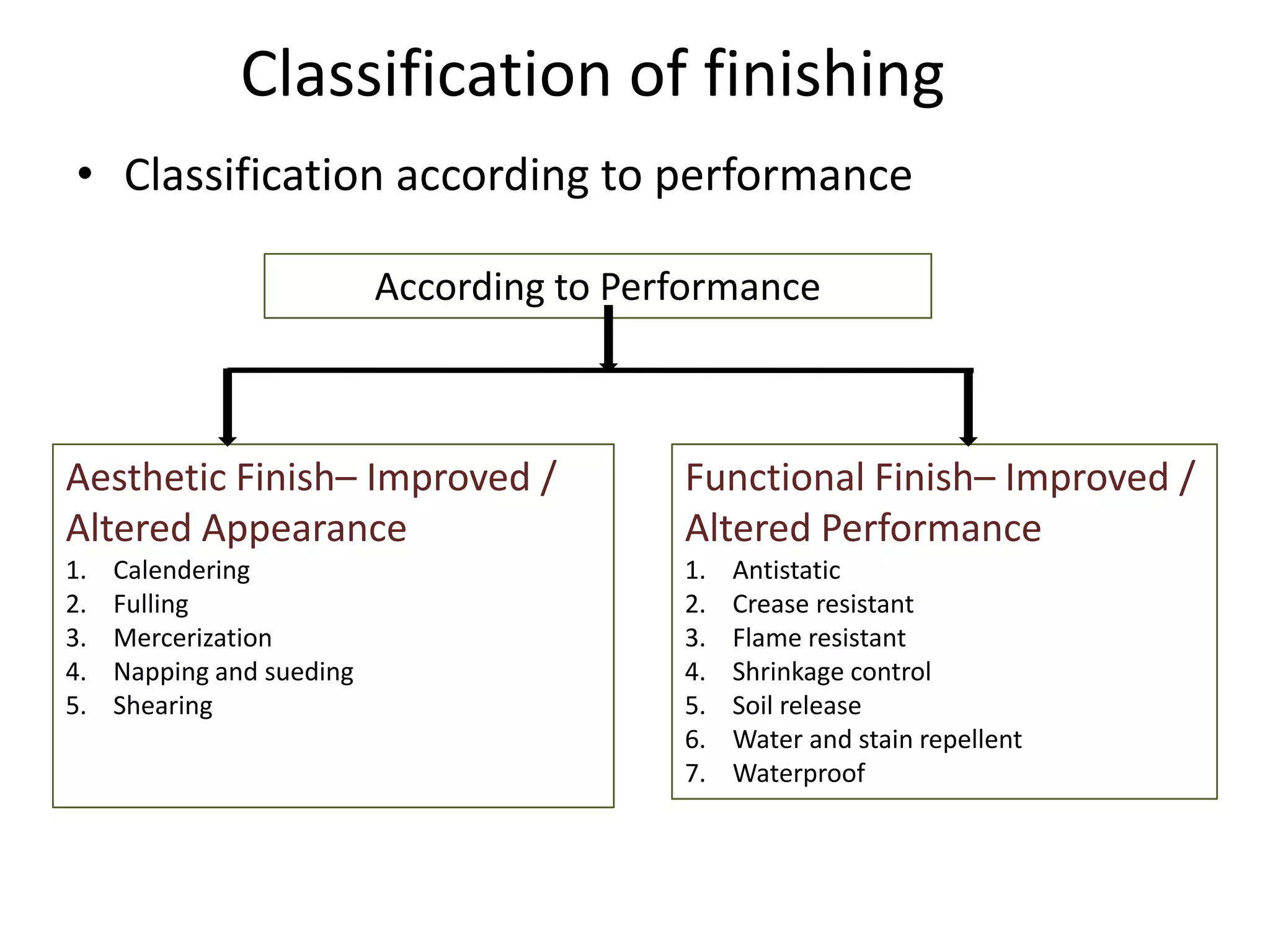 Classification of finishing

• Classification according to performance

According to Performance

Aesthetic Finish– Improved / Altered Appearance
1. Calendering
2. Fulling
3. Mercerization
4. Napping and sueding
5. Shearing

Functional Finish– Improved / Altered Performance
1. Antistatic
2. Crease resistant
3. Flame resistant
4. Shrinkage control
5. Soil release
6. Water and stain repellent
7. Waterproof